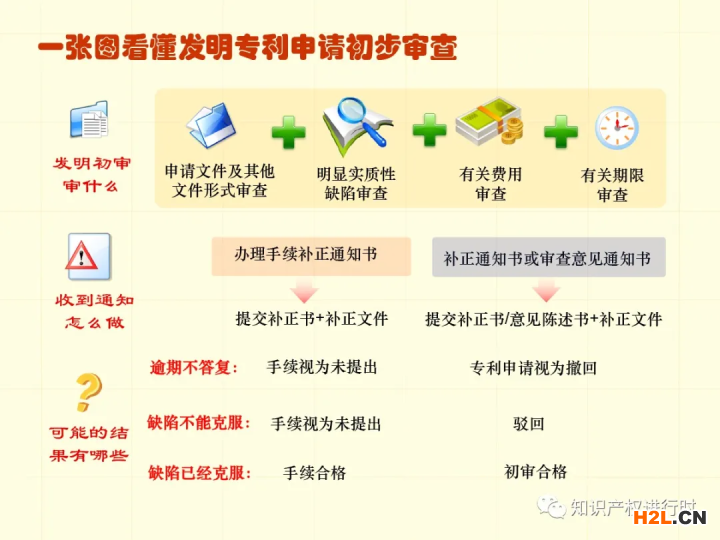 一张图看懂发明专利申请初步审查

发明初审审什么

申请文件及其他文件形式审查

明显实质性缺陷审查

有关费用审查

有关期限审查

收到通知怎么做

办理手续补正通知书

补正通知书或审查意见通知书

提交补正书+补正文件

提交补正书/意见陈述书+补正文件

可能的结果有哪些

逾期不答复： 手续视为未提出 专利申请视为撤回

缺陷不能克服： 手续视为未提出 驳回

缺陷已经克服： 手续合格 初审合格

知识产权进行时

H2L.CN